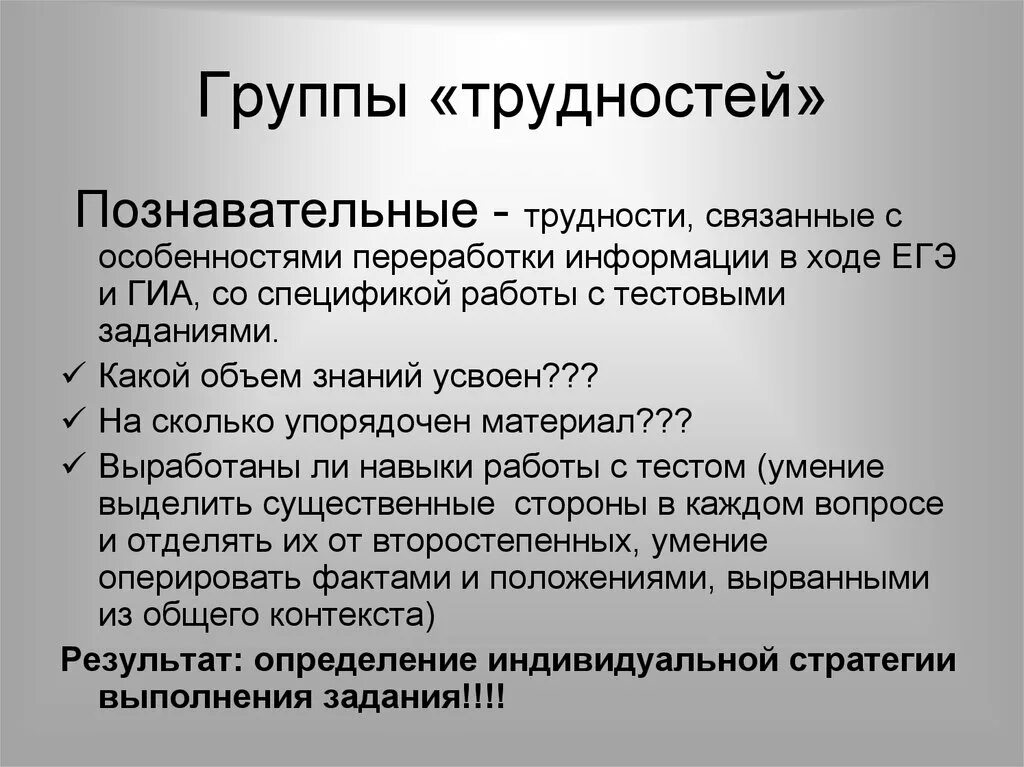 Группы «трудностей»

Познавательные - трудности, связанные с особенностями переработки информации в ходе ЕГЭ и ГИА, со спецификой работы с тестовыми заданиями.

✓ Какой объем знаний усвоен???
✓ На сколько упорядочен материал???
✓ Выработаны ли навыки работы с тестом (умение выделить существенные стороны в каждом вопросе и отделять их от второстепенных, умение оперировать фактами и положениями, вырванными из общего контекста)

Результат: определение индивидуальной стратегии выполнения задания!!!!